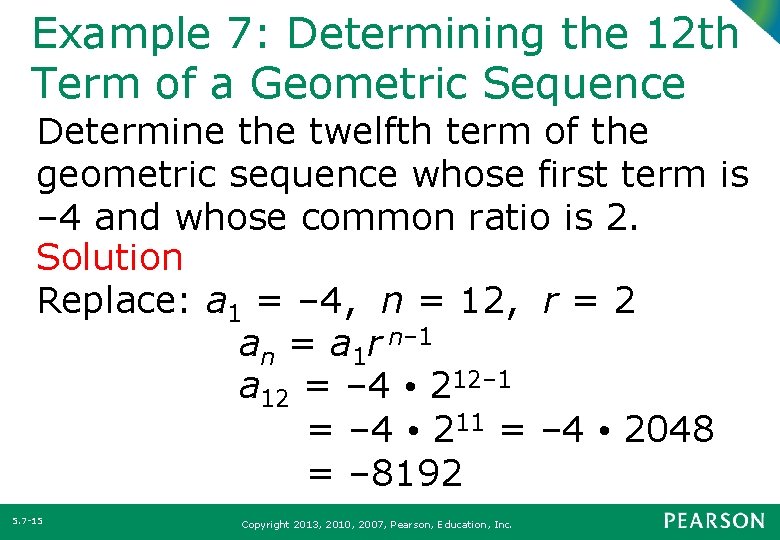 Example 7: Determining the 12th Term of a Geometric Sequence

Determine the twelfth term of the geometric sequence whose first term is –4 and whose common ratio is 2.

Solution

Replace: $a_1 = -4$, $n = 12$, $r = 2$

$a_n = a_1 r^{n-1}$

$a_{12} = -4 \cdot 2^{12-1}$

$= -4 \cdot 2^{11} = -4 \cdot 2048$

$= -8192$

5.7-15

Copyright 2013, 2010, 2007, Pearson, Education, Inc.

PEARSON